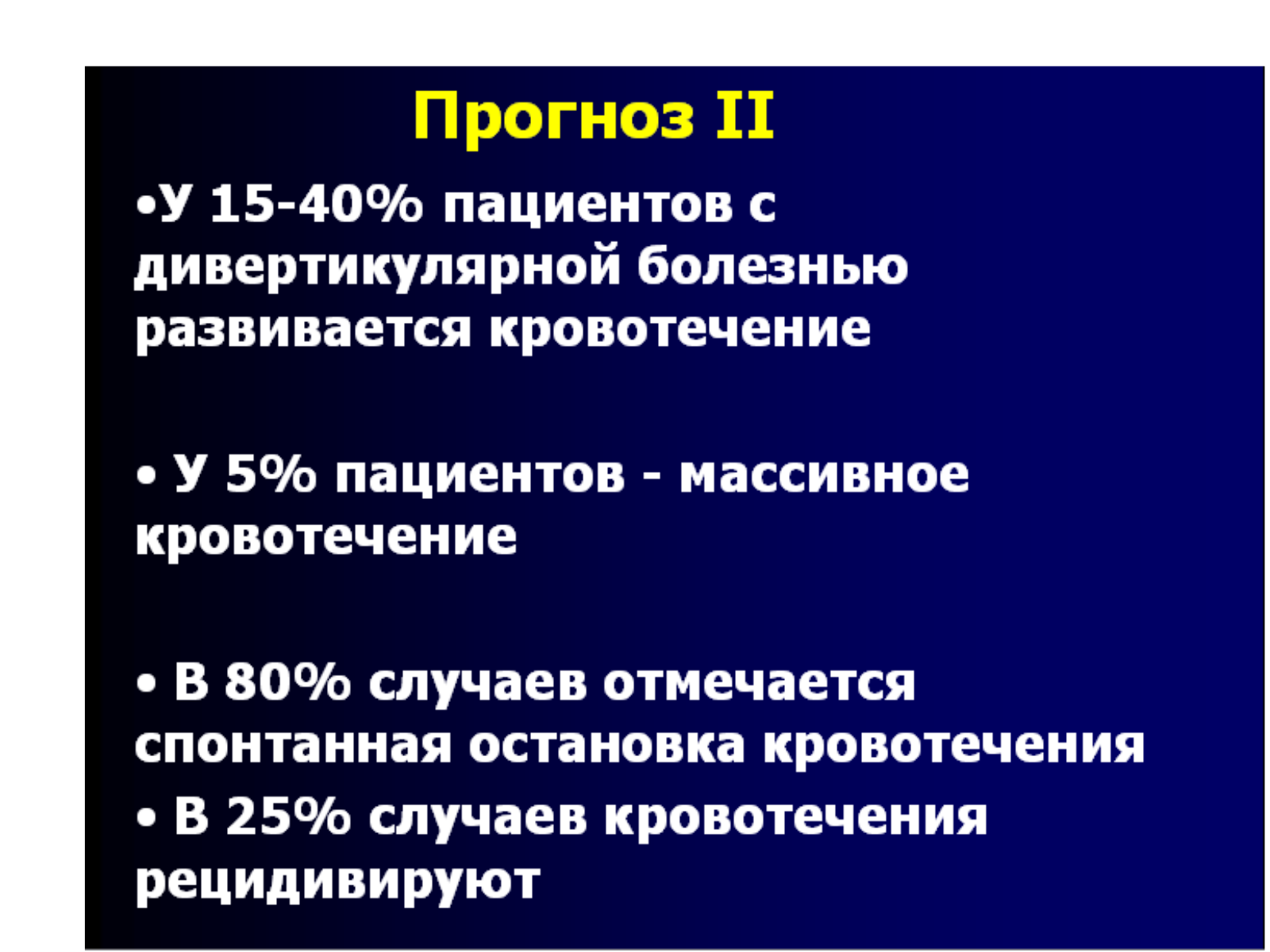 Прогноз II

•У 15-40% пациентов с дивертикулярной болезнью развивается кровотечение

• У 5% пациентов - массивное кровотечение

• В 80% случаев отмечается спонтанная остановка кровотечения

• В 25% случаев кровотечения рецидивируют